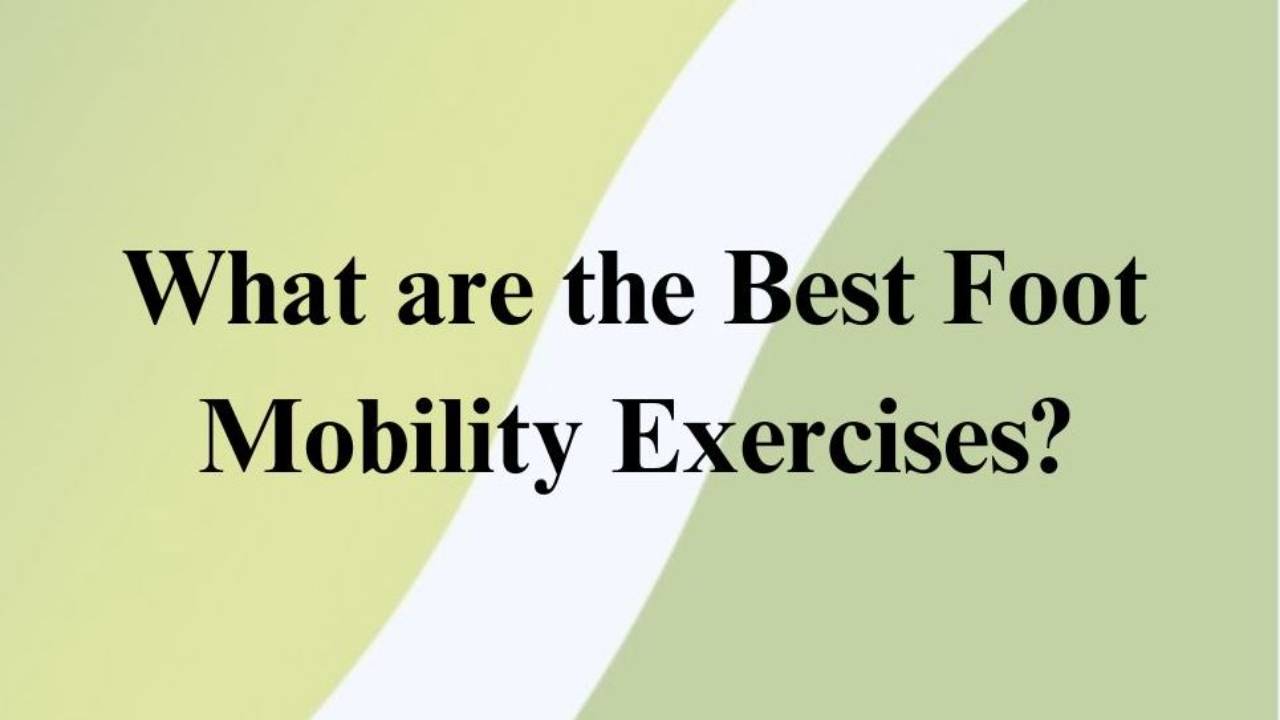 What are the Best Foot Mobility Exercises?